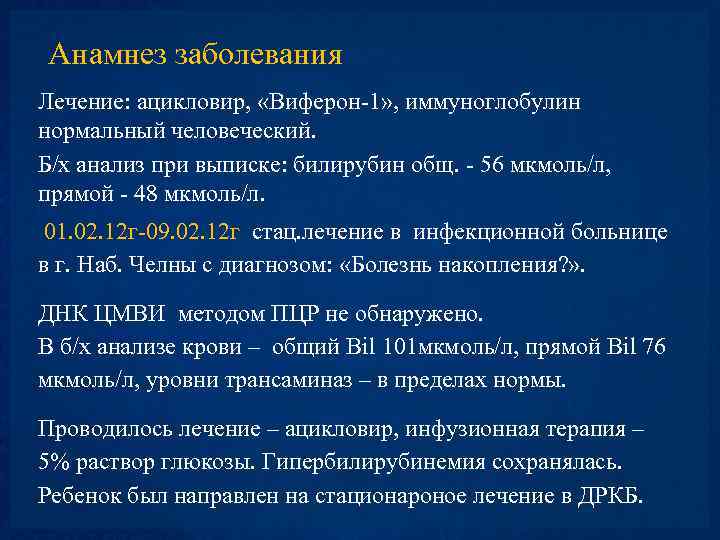 Анамнез заболевания

Лечение: ацикловир, «Виферон-1», иммуноглобулин нормальный человеческий.

Б/х анализ при выписке: билирубин общ. - 56 мкмоль/л, прямой - 48 мкмоль/л.

01.02.12г-09.02.12г стац.лечение в инфекционной больнице в г. Наб. Челны с диагнозом: «Болезнь накопления?».

ДНК ЦМВИ методом ПЦР не обнаружено.
В б/х анализе крови – общий Bil 101мкмоль/л, прямой Bil 76 мкмоль/л, уровни трансаминаз – в пределах нормы.

Проводилось лечение – ацикловир, инфузионная терапия – 5% раствор глюкозы. Гипербилирубинемия сохранялась. Ребенок был направлен на стационароное лечение в ДРКБ.